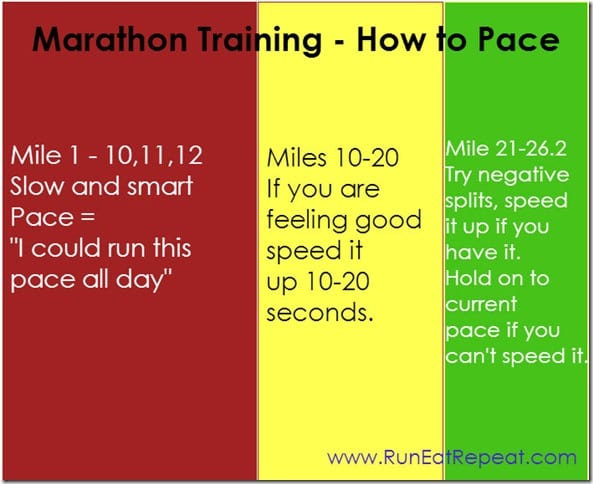 Marathon Training - How to Pace

Mile 1 - 10,11,12
Slow and smart
Pace =
"I could run this pace all day"

Miles 10-20
If you are feeling good speed it up 10-20 seconds.

Mile 21-26.2
Try negative splits, speed it up if you have it.
Hold on to current pace if you can't speed it.

www.RunEatRepeat.com